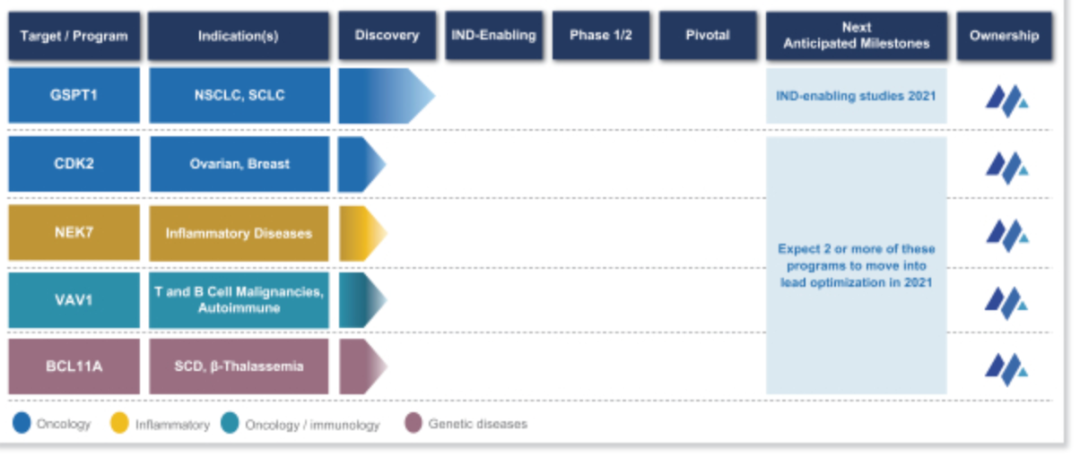 | Target / Program | Indication(s) | Discovery | IND-Enabling | Phase 1/2 | Pivotal | Next Anticipated Milestones | Ownership |
|---|---|---|---|---|---|---|---|
| GSPT1 | NSCLC, SCLC | | | | | IND-enabling studies 2021 | |
| CDK2 | Ovarian, Breast | | | | | Expect 2 or more of these programs to move into lead optimization in 2021 | |
| NEK7 | Inflammatory Diseases | | | | | | |
| VAV1 | T and B Cell Malignancies, Autoimmune | | | | | | |
| BCL11A | SCD, β-Thalassemia | | | | | | |

Oncology Inflammatory Oncology / immunology Genetic diseases